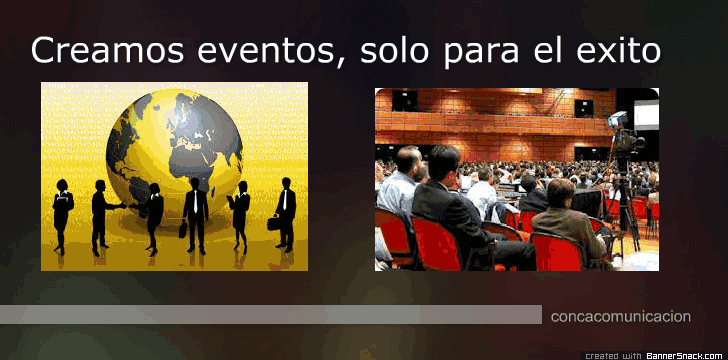 Creamos eventos, solo para el exito

concacomunicacion

created with BannerSnack.com